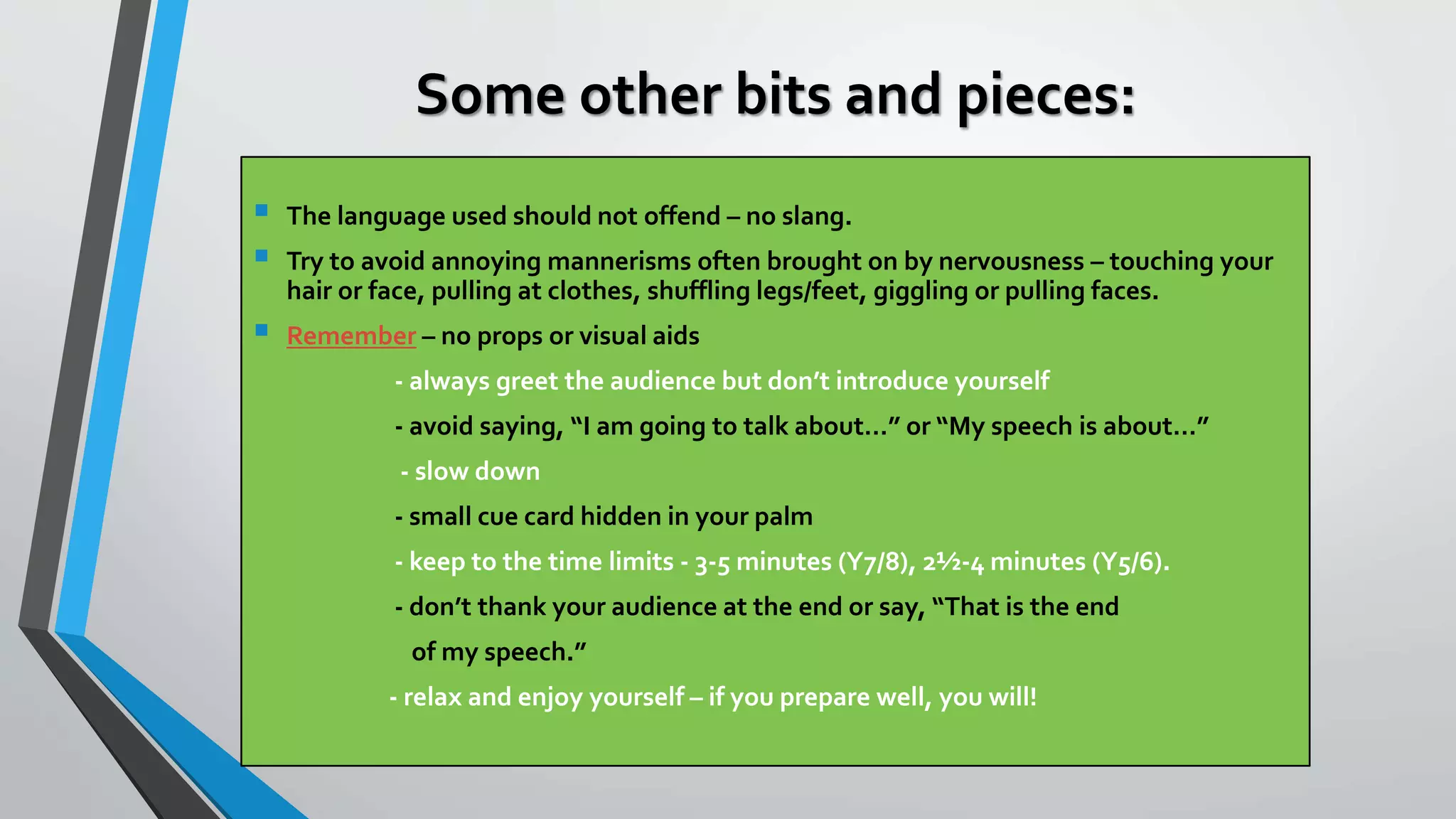 Some other bits and pieces:

The language used should not offend – no slang.

Try to avoid annoying mannerisms often brought on by nervousness – touching your hair or face, pulling at clothes, shuffling legs/feet, giggling or pulling faces.

Remember – no props or visual aids

- always greet the audience but don't introduce yourself

- avoid saying, "I am going to talk about…" or "My speech is about…"

- slow down

- small cue card hidden in your palm

- keep to the time limits - 3-5 minutes (Y7/8), 2½-4 minutes (Y5/6).

- don't thank your audience at the end or say, "That is the end of my speech."

- relax and enjoy yourself – if you prepare well, you will!